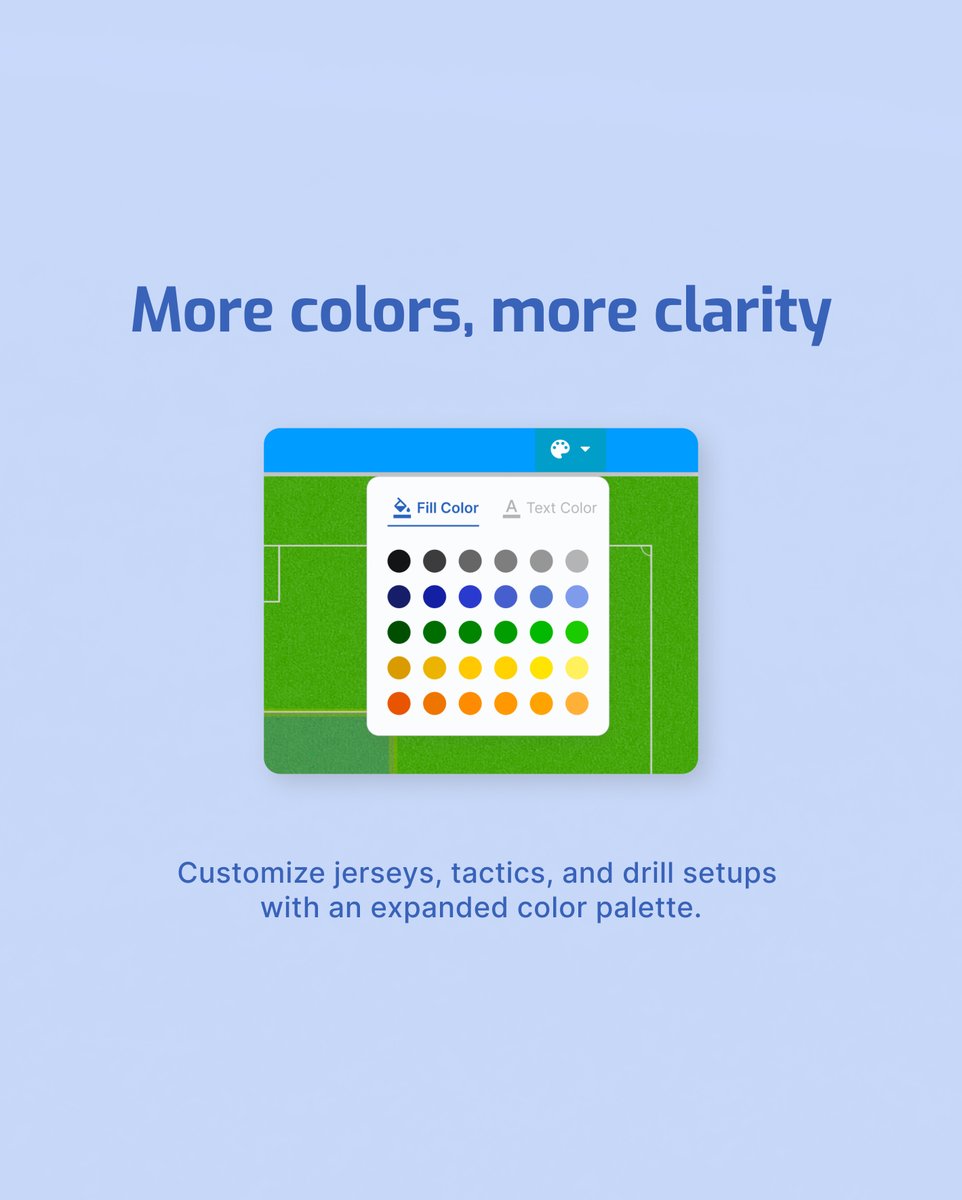 More colors, more clarity

Fill Color

Text Color

Customize jerseys, tactics, and drill setups with an expanded color palette.